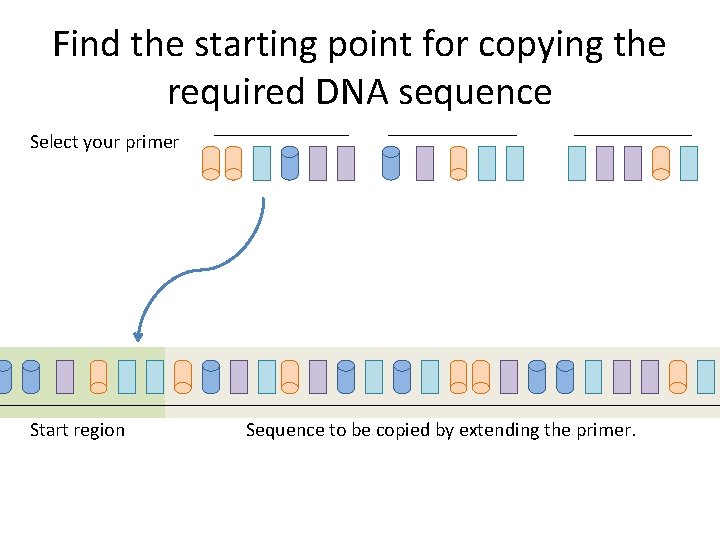 Find the starting point for copying the required DNA sequence

Select your primer

Start region

Sequence to be copied by extending the primer.